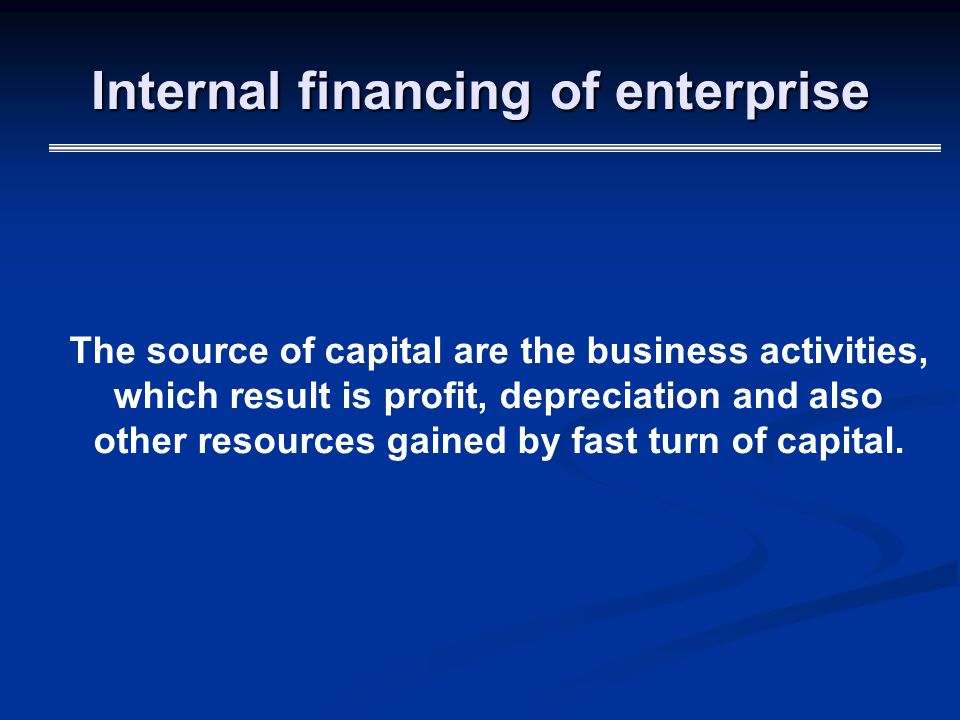 Internal financing of enterprise

The source of capital are the business activities, which result is profit, depreciation and also other resources gained by fast turn of capital.